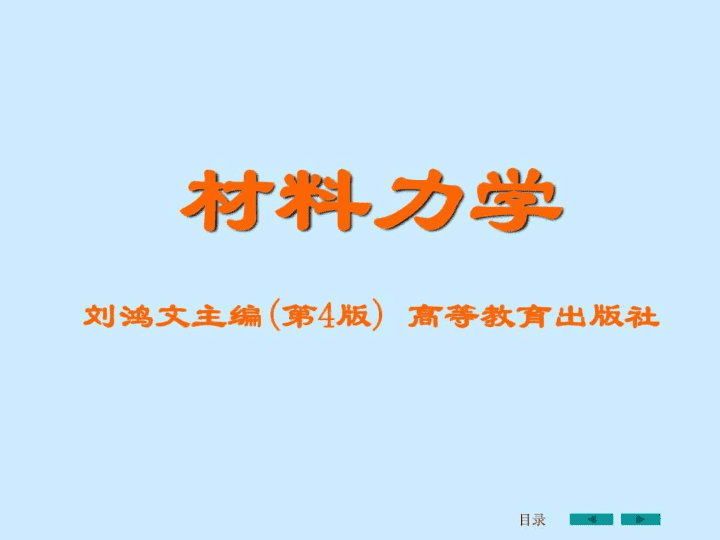 材料力学

刘鸿文主编（第4版） 高等教育出版社

目录